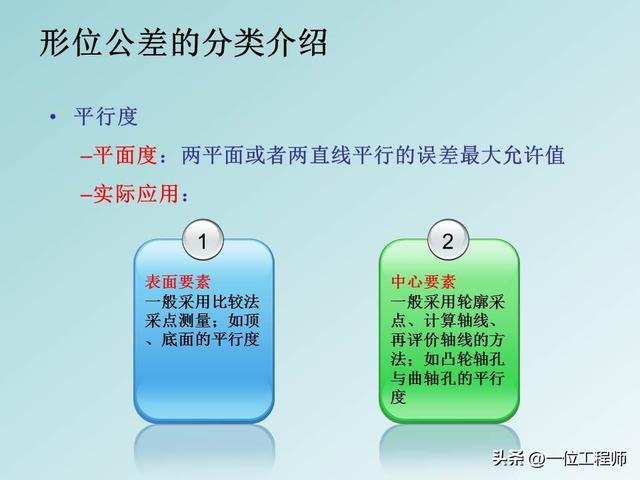 形位公差的分类介绍

• 平行度

–平面度：两平面或者两直线平行的误差最大允许值

–实际应用：

1

表面要素
一般采用比较法采点测量；如顶、底面的平行度

2

中心要素
一般采用轮廓采点、计算轴线、再评价轴线的方法；如凸轮轴孔与曲轴孔的平行度

头条 @一位工程师